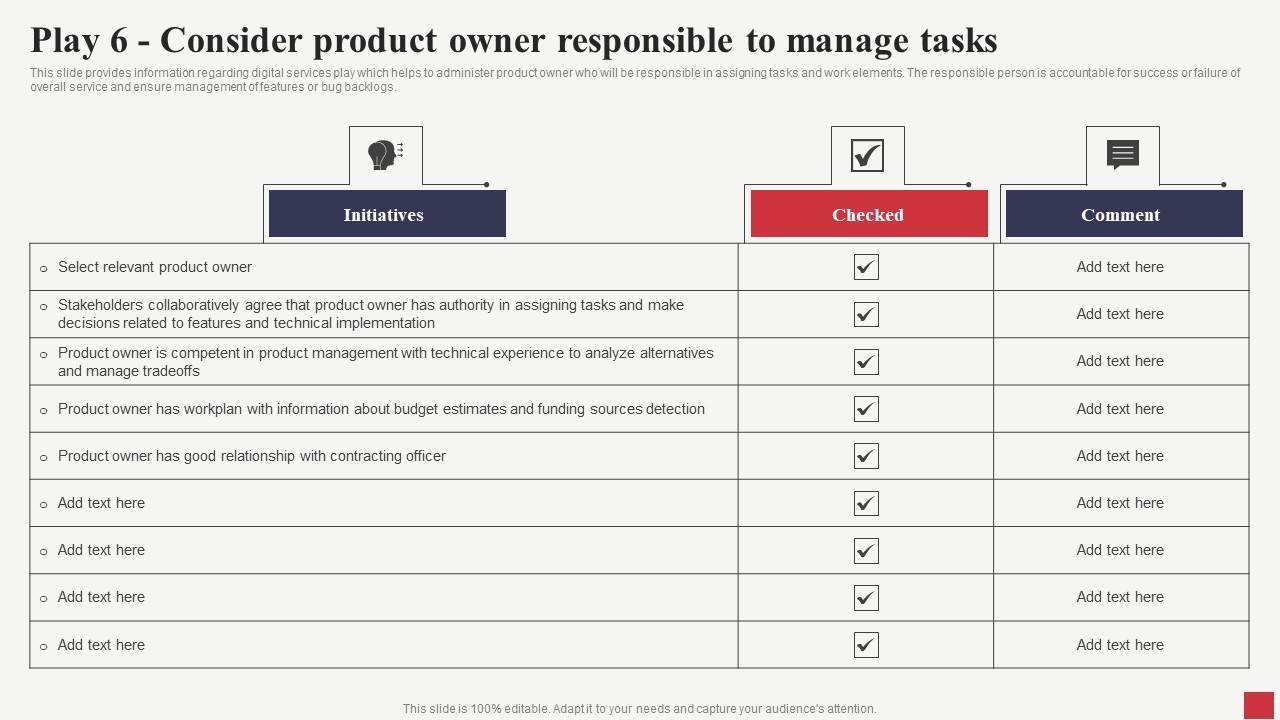 Play 6 - Consider product owner responsible to manage tasks

This slide provides information regarding digital services play which helps to administer product owner who will be responsible in assigning tasks and work elements. The responsible person is accountable for success or failure of overall service and ensure management of features or bug backlogs.

| Initiatives | Checked | Comment |
|---|---|---|
| ○ Select relevant product owner | ☑ | Add text here |
| ○ Stakeholders collaboratively agree that product owner has authority in assigning tasks and make decisions related to features and technical implementation | ☑ | Add text here |
| ○ Product owner is competent in product management with technical experience to analyze alternatives and manage tradeoffs | ☑ | Add text here |
| ○ Product owner has workplan with information about budget estimates and funding sources detection | ☑ | Add text here |
| ○ Product owner has good relationship with contracting officer | ☑ | Add text here |
| ○ Add text here | ☑ | Add text here |
| ○ Add text here | ☑ | Add text here |
| ○ Add text here | ☑ | Add text here |
| ○ Add text here | ☑ | Add text here |

This slide is 100% editable. Adapt it to your needs and capture your audience's attention.